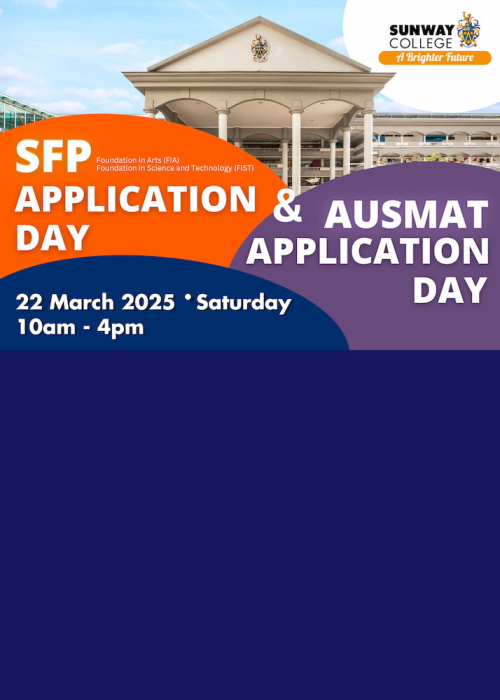 SUNWAY COLLEGE
A Brighter Future

SFP
Foundation in Arts (FIA)
Foundation in Science and Technology (FIST)
APPLICATION DAY

&

AUSMAT APPLICATION DAY

22 March 2025 • Saturday
10am - 4pm